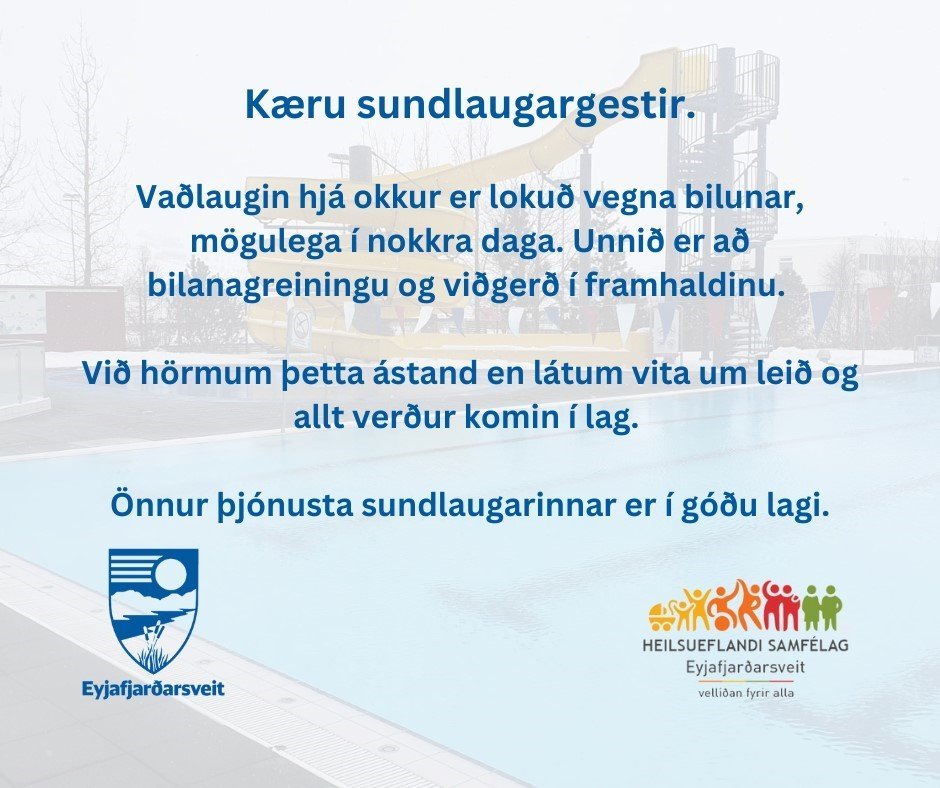 Kæru sundlaugargestir.

Vaðlaugin hjá okkur er lokuð vegna bilunar, mögulega í nokkra daga. Unnið er að bilanagreiningu og viðgerð í framhaldinu.

Við hörmum þetta ástand en látum vita um leið og allt verður komin í lag.

Önnur þjónusta sundlaugarinnar er í góðu lagi.

Eyjafjarðarsveit

HEILSUEFLANDI SAMFÉLAG
Eyjafjarðarsveit
vellíðan fyrir alla